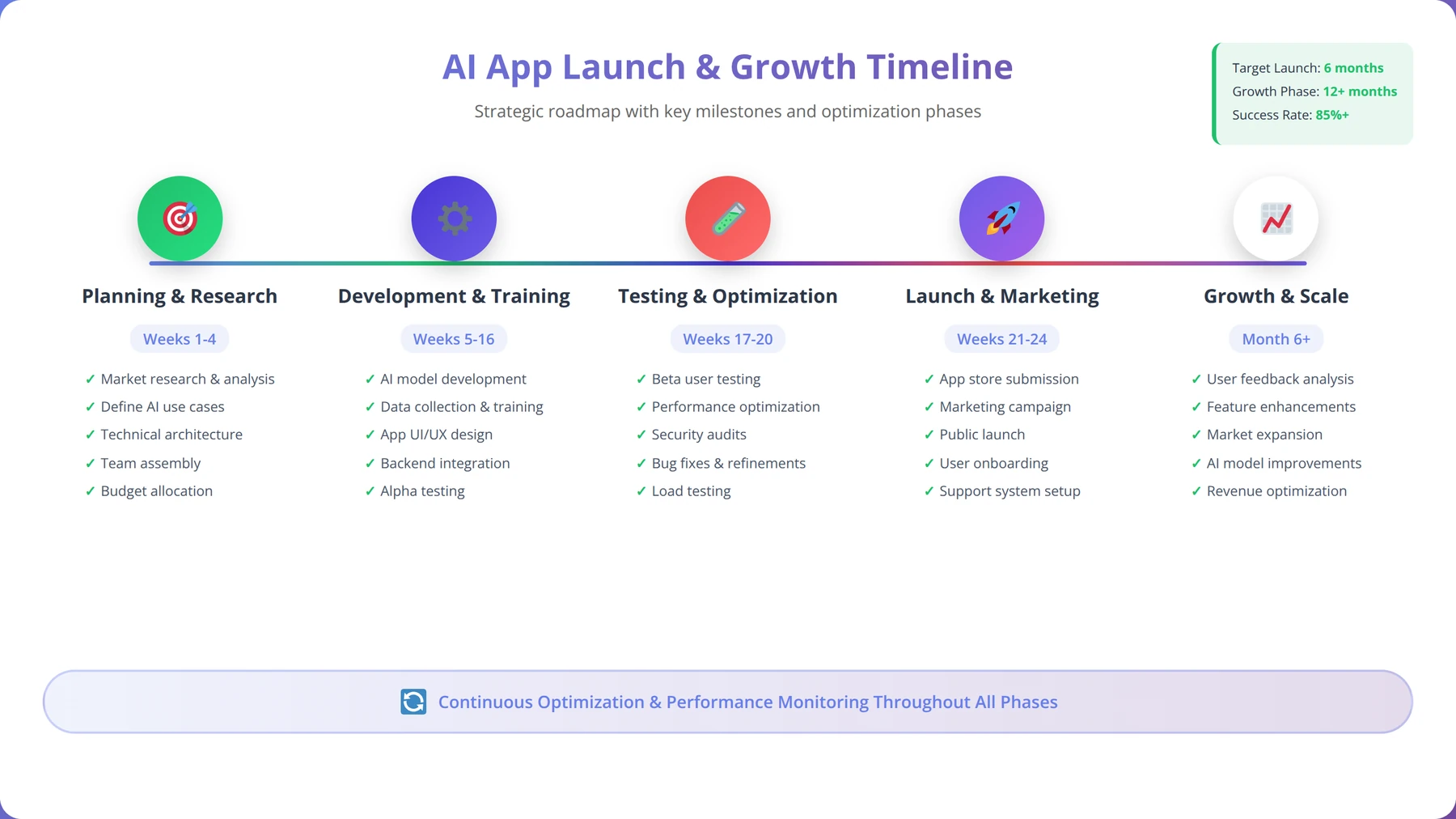 AI App Launch & Growth Timeline

Strategic roadmap with key milestones and optimization phases

Target Launch: 6 months
Growth Phase: 12+ months
Success Rate: 85%+

Planning & Research

Weeks 1-4

✓ Market research & analysis
✓ Define AI use cases
✓ Technical architecture
✓ Team assembly
✓ Budget allocation

Development & Training

Weeks 5-16

✓ AI model development
✓ Data collection & training
✓ App UI/UX design
✓ Backend integration
✓ Alpha testing

Testing & Optimization

Weeks 17-20

✓ Beta user testing
✓ Performance optimization
✓ Security audits
✓ Bug fixes & refinements
✓ Load testing

Launch & Marketing

Weeks 21-24

✓ App store submission
✓ Marketing campaign
✓ Public launch
✓ User onboarding
✓ Support system setup

Growth & Scale

Month 6+

✓ User feedback analysis
✓ Feature enhancements
✓ Market expansion
✓ AI model improvements
✓ Revenue optimization

Continuous Optimization & Performance Monitoring Throughout All Phases